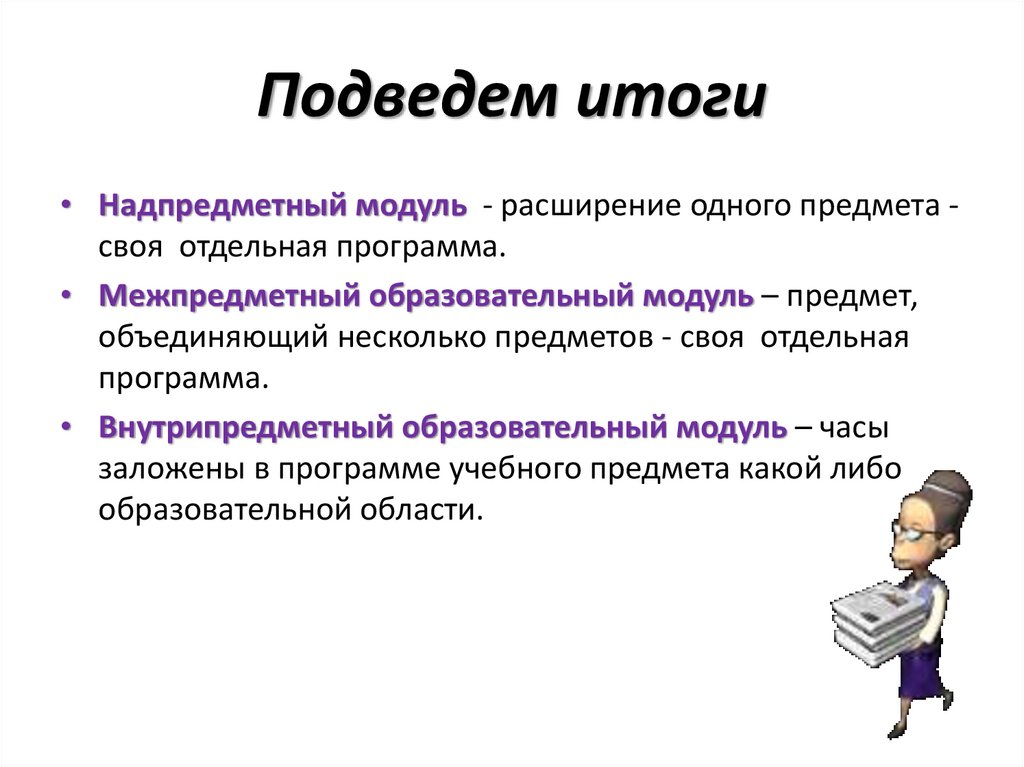 Подведем итоги

• Надпредметный модуль - расширение одного предмета - своя отдельная программа.

• Межпредметный образовательный модуль – предмет, объединяющий несколько предметов - своя отдельная программа.

• Внутрипредметный образовательный модуль – часы заложены в программе учебного предмета какой либо образовательной области.